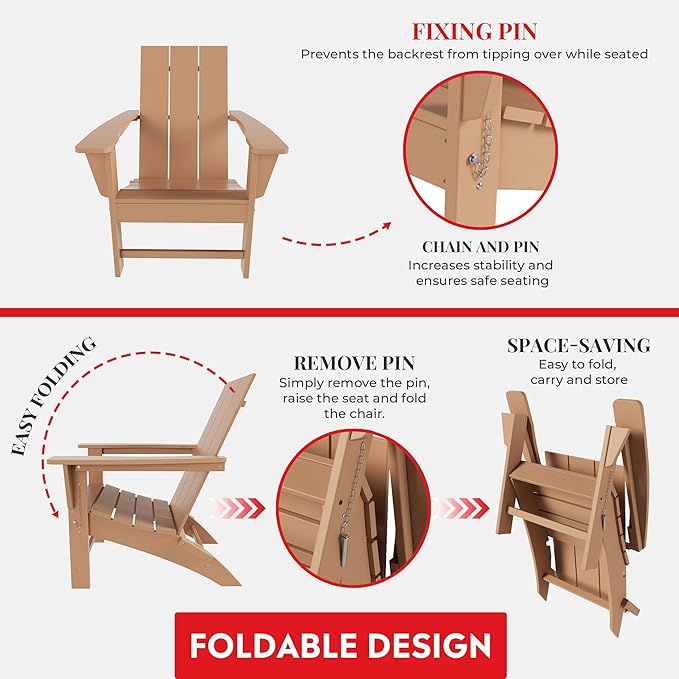 FIXING PIN
Prevents the backrest from tipping over while seated

CHAIN AND PIN
Increases stability and ensures safe seating

EASY FOLDING

REMOVE PIN
Simply remove the pin, raise the seat and fold the chair.

SPACE-SAVING
Easy to fold, carry and store

FOLDABLE DESIGN